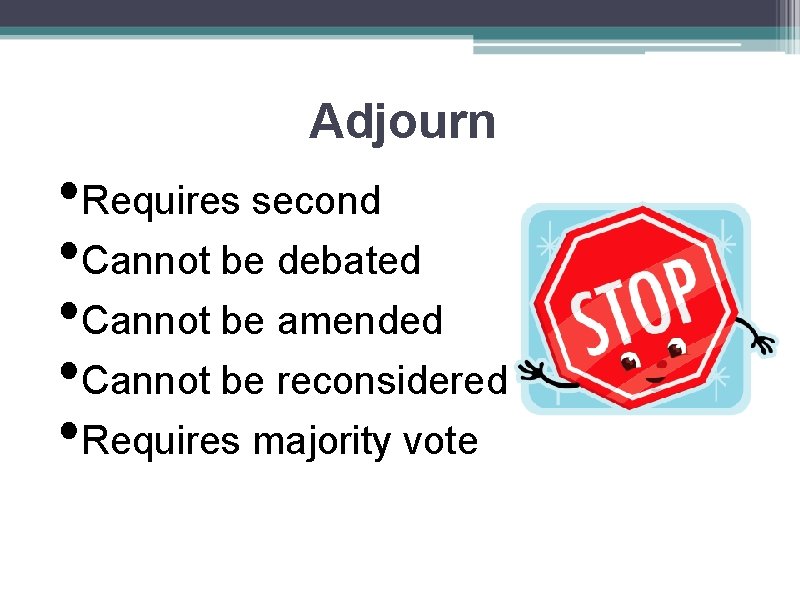 Adjourn

• Requires second
• Cannot be debated
• Cannot be amended
• Cannot be reconsidered
• Requires majority vote

STOP